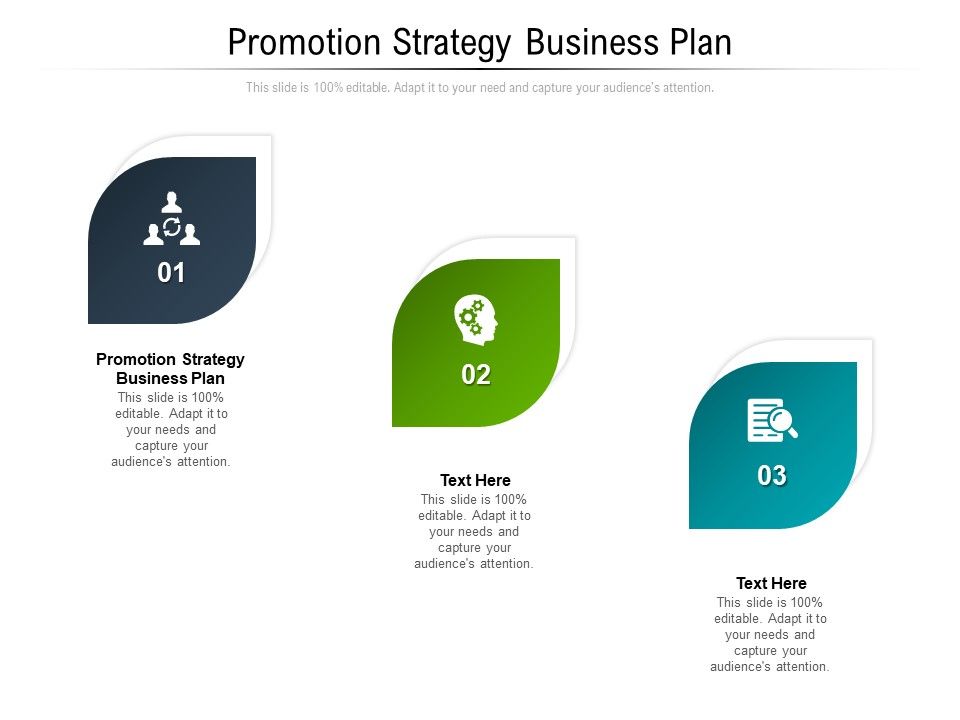 Promotion Strategy Business Plan

This slide is 100% editable. Adapt it to your need and capture your audience's attention.

01

Promotion Strategy Business Plan

This slide is 100% editable. Adapt it to your needs and capture your audience's attention.

02

Text Here

This slide is 100% editable. Adapt it to your needs and capture your audience's attention.

03

Text Here

This slide is 100% editable. Adapt it to your needs and capture your audience's attention.